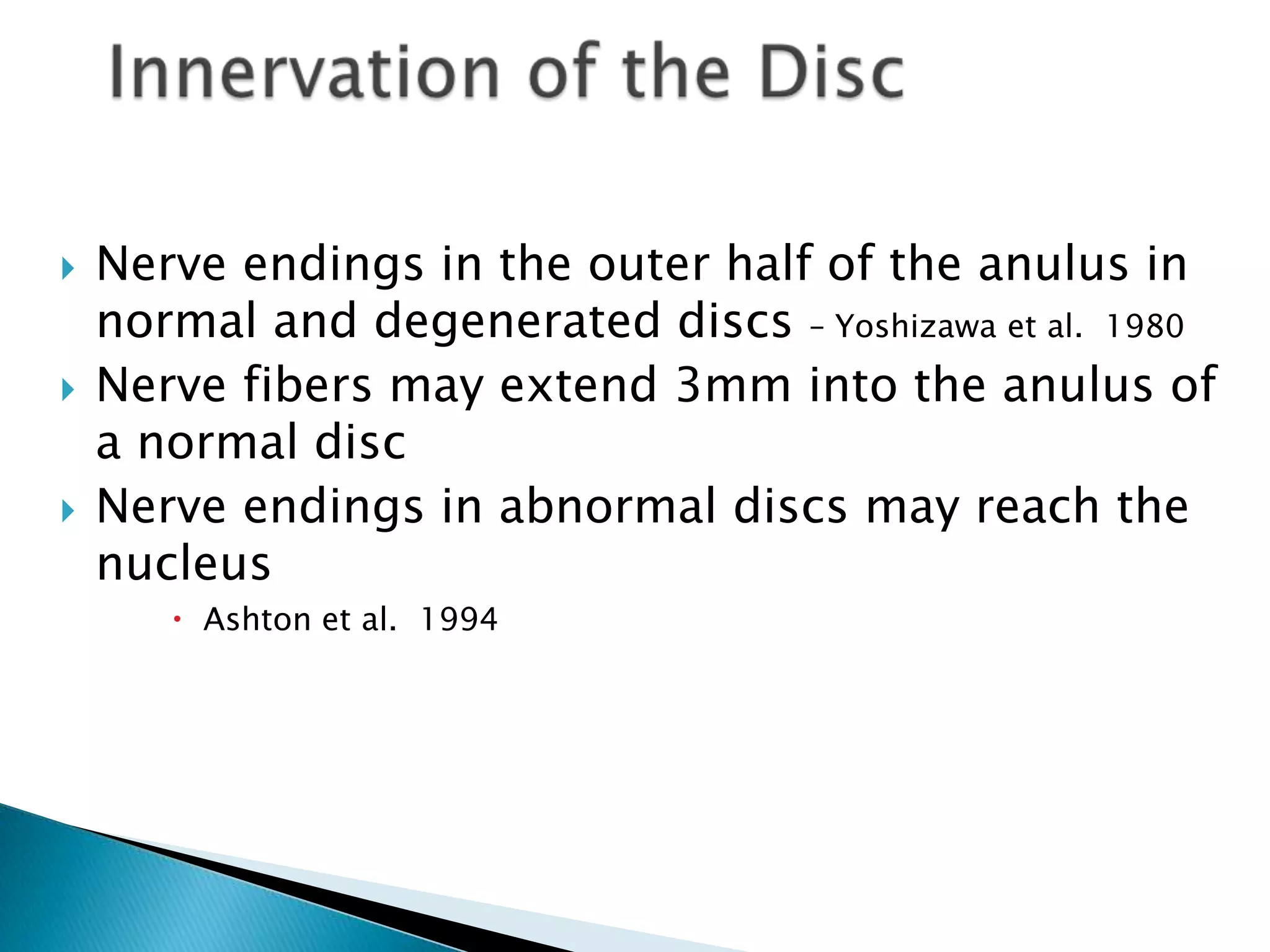 Innervation of the Disc

Nerve endings in the outer half of the anulus in normal and degenerated discs – Yoshizawa et al. 1980

Nerve fibers may extend 3mm into the anulus of a normal disc

Nerve endings in abnormal discs may reach the nucleus

Ashton et al. 1994